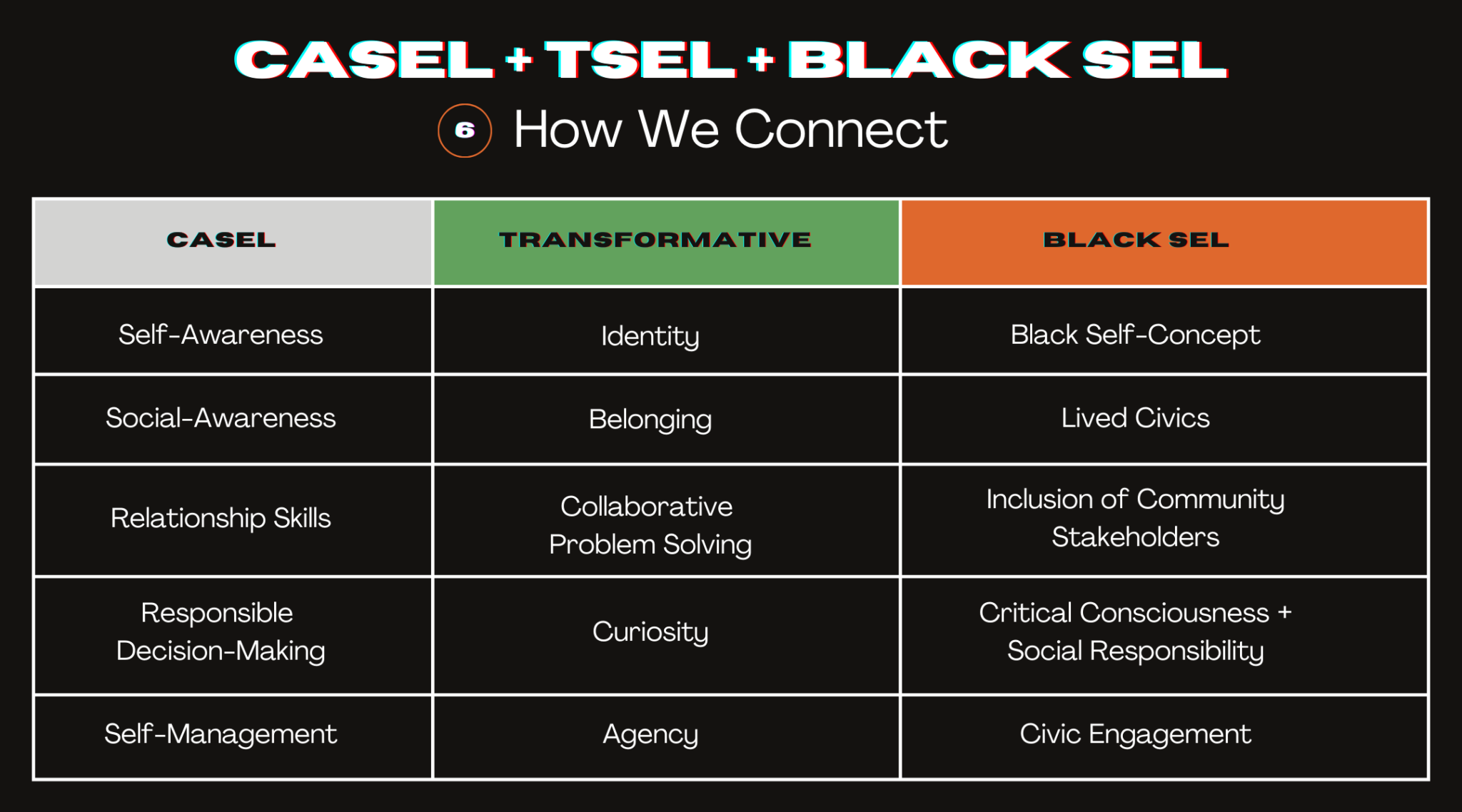 CASEL + TSEL + BLACK SEL

6 How We Connect

| CASEL | TRANSFORMATIVE | BLACK SEL |
|---|---|---|
| Self-Awareness | Identity | Black Self-Concept |
| Social-Awareness | Belonging | Lived Civics |
| Relationship Skills | Collaborative Problem Solving | Inclusion of Community Stakeholders |
| Responsible Decision-Making | Curiosity | Critical Consciousness + Social Responsibility |
| Self-Management | Agency | Civic Engagement |